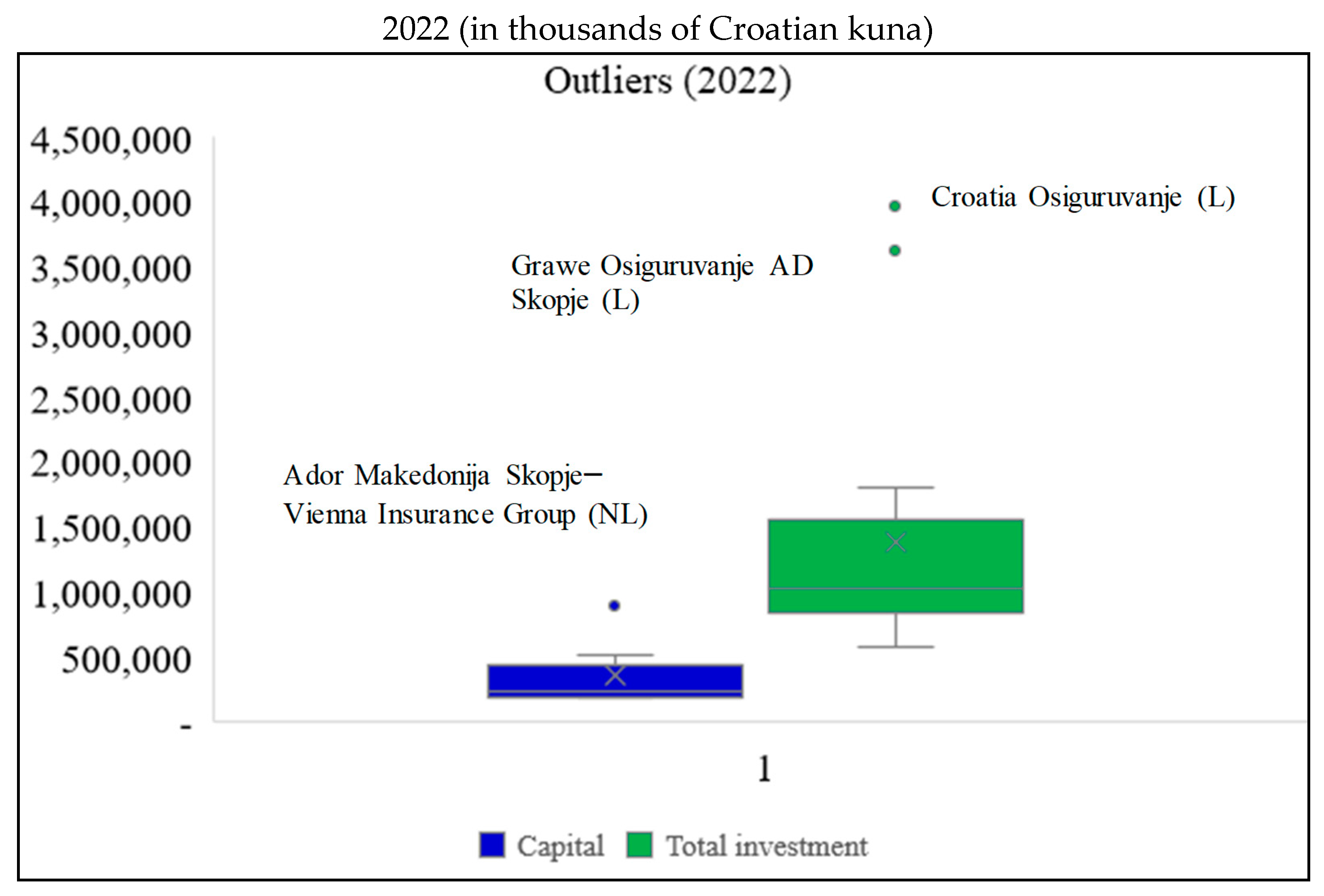 2022 (in thousands of Croatian kuna)

Outliers (2022)

4,500,000
4,000,000
3,500,000
3,000,000
2,500,000
2,000,000
1,500,000
1,000,000
500,000
-

Croatia Osiguruvanje (L)

Grawe Osiguruvanje AD Skopje (L)

Ador Makedonija Skopje– Vienna Insurance Group (NL)

1

Capital Total investment